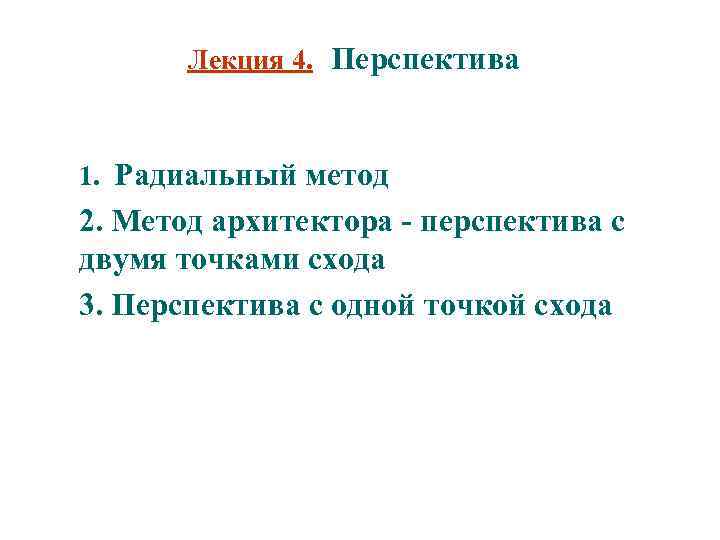 Лекция 4. Перспектива

1. Радиальный метод

2. Метод архитектора - перспектива с двумя точками схода

3. Перспектива с одной точкой схода